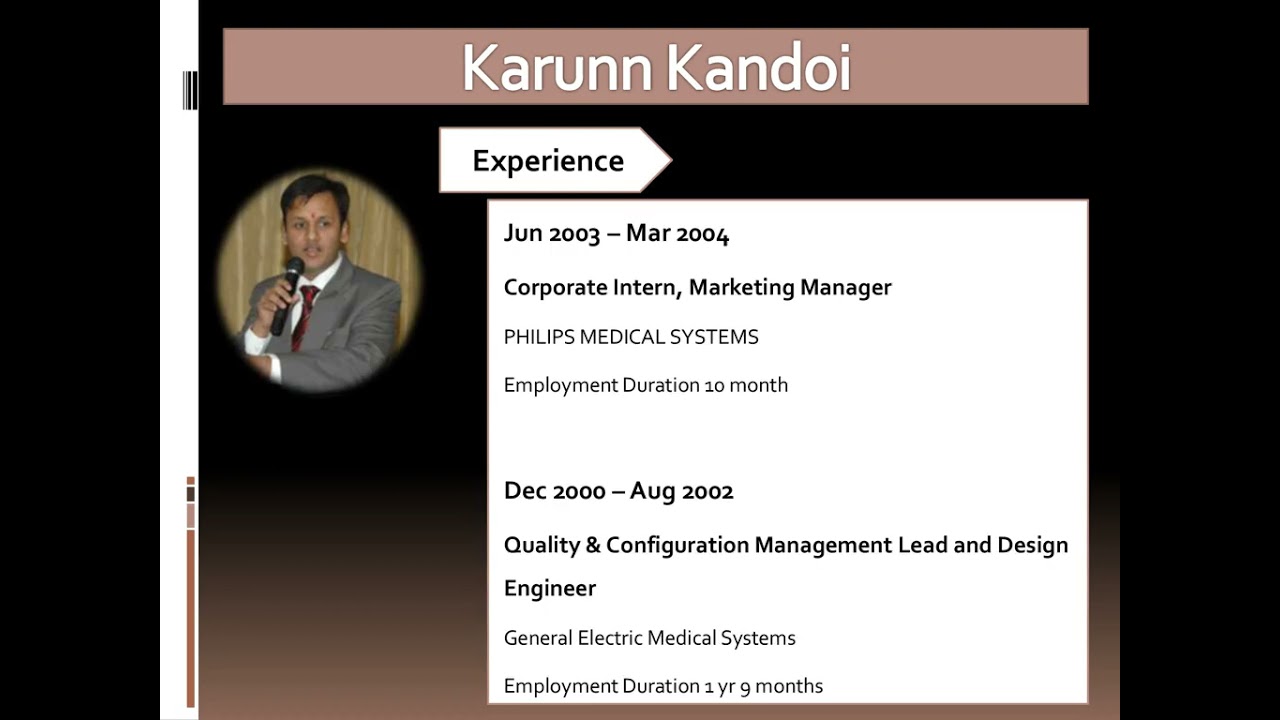 Karunn Kandoi

Experience

Jun 2003 – Mar 2004

Corporate Intern, Marketing Manager

PHILIPS MEDICAL SYSTEMS

Employment Duration 10 month

Dec 2000 – Aug 2002

Quality & Configuration Management Lead and Design Engineer

General Electric Medical Systems

Employment Duration 1 yr 9 months